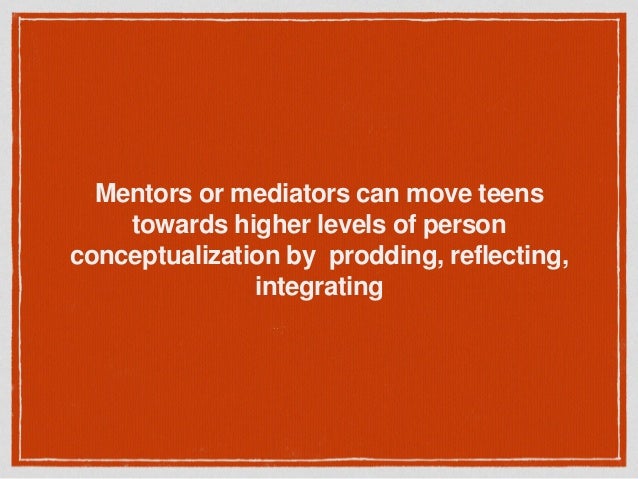 Mentors or mediators can move teens towards higher levels of person conceptualization by prodding, reflecting, integrating